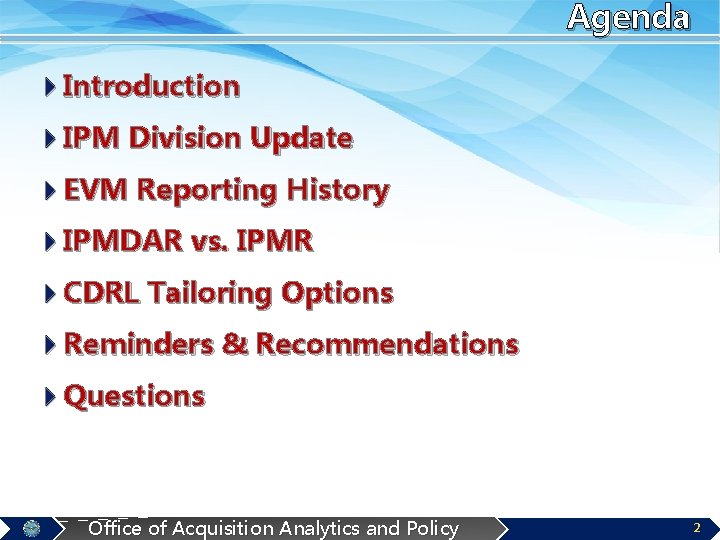 Agenda

Introduction

IPM Division Update

EVM Reporting History

IPMDAR vs. IPMR

CDRL Tailoring Options

Reminders & Recommendations

Questions

Office of Acquisition Analytics and Policy

2